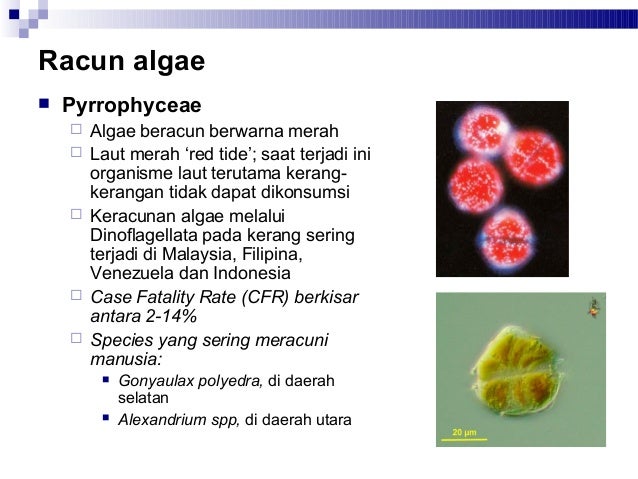 Racun algae

Pyrrophyceae

Algae beracun berwarna merah

Laut merah ‘red tide’; saat terjadi ini organisme laut terutama kerang-kerangan tidak dapat dikonsumsi

Keracunan algae melalui Dinoflagellata pada kerang sering terjadi di Malaysia, Filipina, Venezuela dan Indonesia

Case Fatality Rate (CFR) berkisar antara 2-14%

Species yang sering meracuni manusia:

Gonyaulax polyedra, di daerah selatan

Alexandrium spp, di daerah utara

20 µm